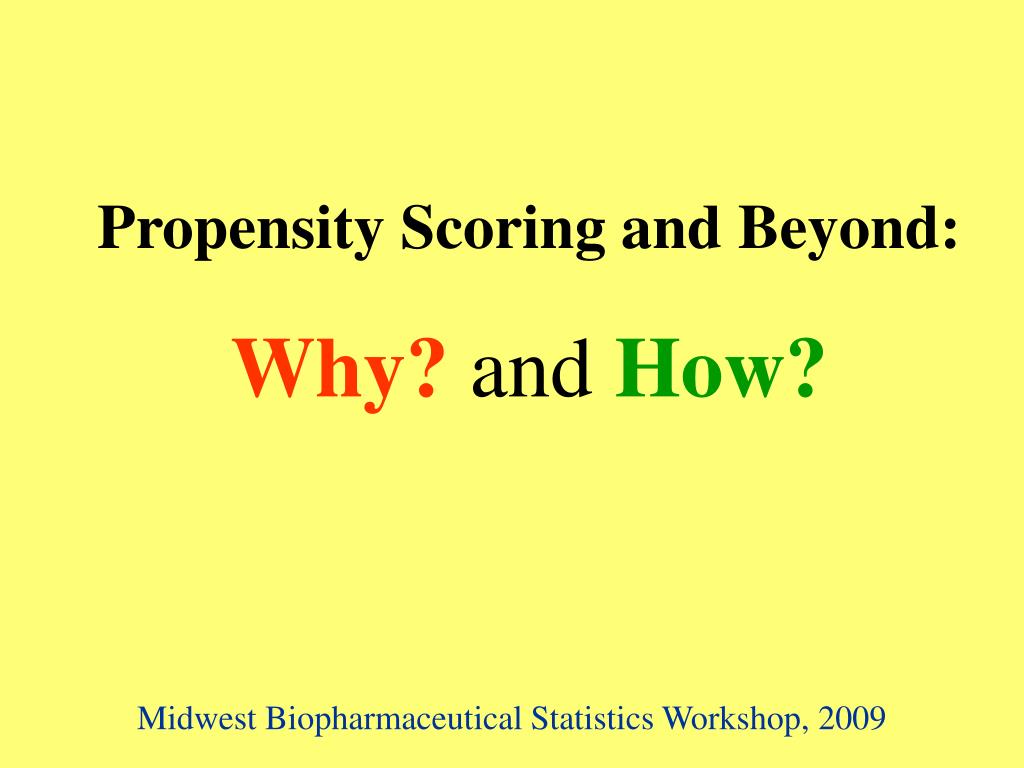 Propensity Scoring and Beyond:

Why? and How?

Midwest Biopharmaceutical Statistics Workshop, 2009